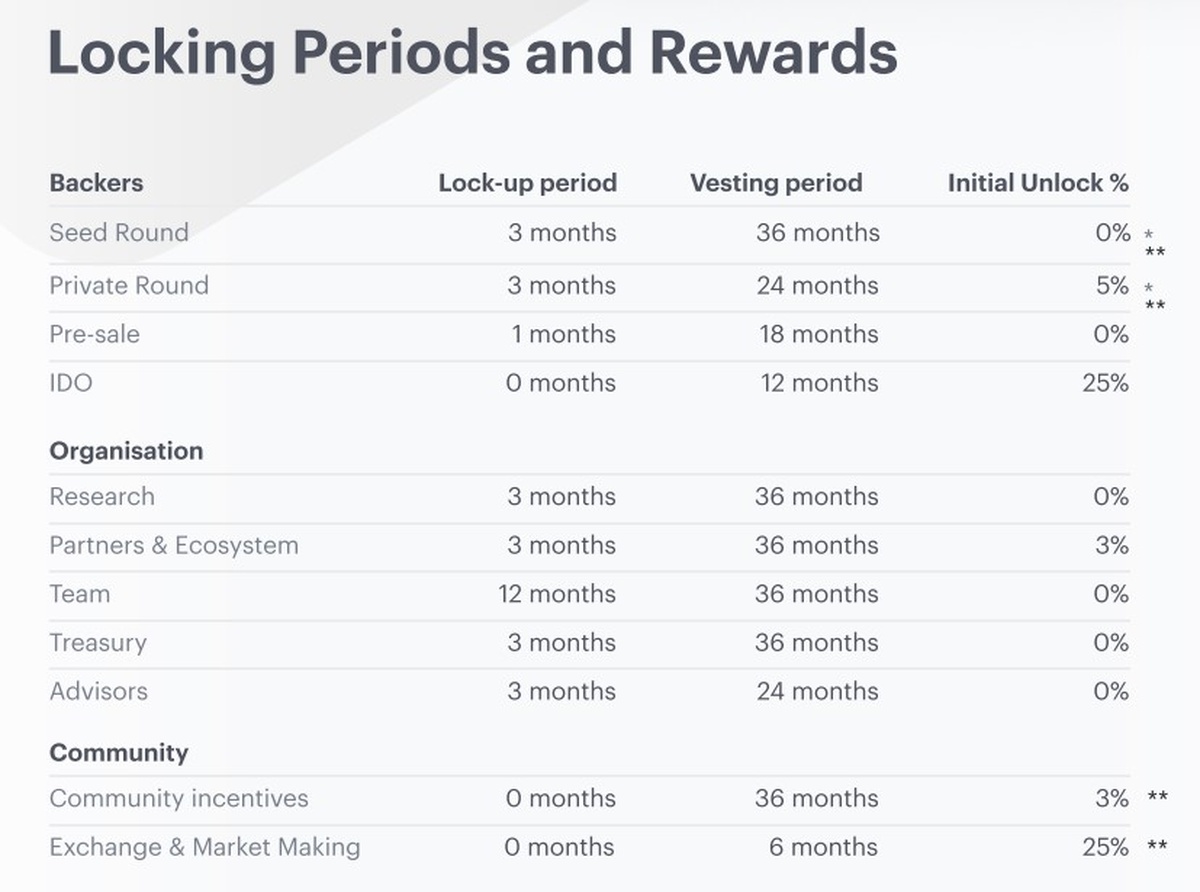 Locking Periods and Rewards

| Backers | Lock-up period | Vesting period | Initial Unlock % |
|---|---|---|---|
| Seed Round | 3 months | 36 months | 0% * ** |
| Private Round | 3 months | 24 months | 5% * ** |
| Pre-sale | 1 months | 18 months | 0% |
| IDO | 0 months | 12 months | 25% |
| **Organisation** | | | |
| Research | 3 months | 36 months | 0% |
| Partners & Ecosystem | 3 months | 36 months | 3% |
| Team | 12 months | 36 months | 0% |
| Treasury | 3 months | 36 months | 0% |
| Advisors | 3 months | 24 months | 0% |
| **Community** | | | |
| Community incentives | 0 months | 36 months | 3% ** |
| Exchange & Market Making | 0 months | 6 months | 25% ** |